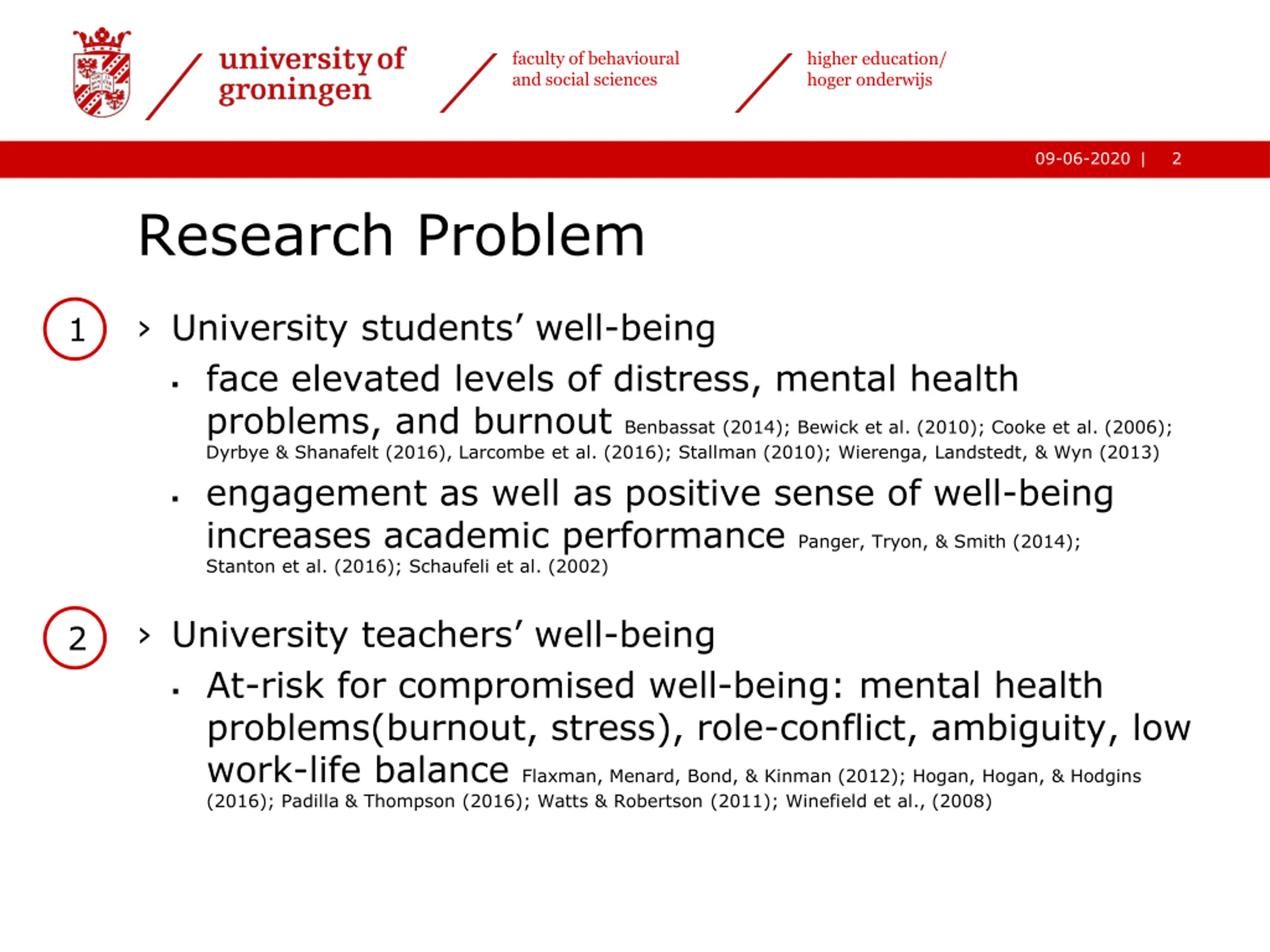 university of groningen

faculty of behavioural and social sciences

higher education/ hoger onderwijs

09-06-2020 | 2

Research Problem

1

› University students’ well-being

▪ face elevated levels of distress, mental health problems, and burnout Benbassat (2014); Bewick et al. (2010); Cooke et al. (2006); Dyrbye & Shanafelt (2016), Larcombe et al. (2016); Stallman (2010); Wierenga, Landstedt, & Wyn (2013)

▪ engagement as well as positive sense of well-being increases academic performance Panger, Tryon, & Smith (2014); Stanton et al. (2016); Schaufeli et al. (2002)

2

› University teachers’ well-being

▪ At-risk for compromised well-being: mental health problems(burnout, stress), role-conflict, ambiguity, low work-life balance Flaxman, Menard, Bond, & Kinman (2012); Hogan, Hogan, & Hodgins (2016); Padilla & Thompson (2016); Watts & Robertson (2011); Winefield et al., (2008)